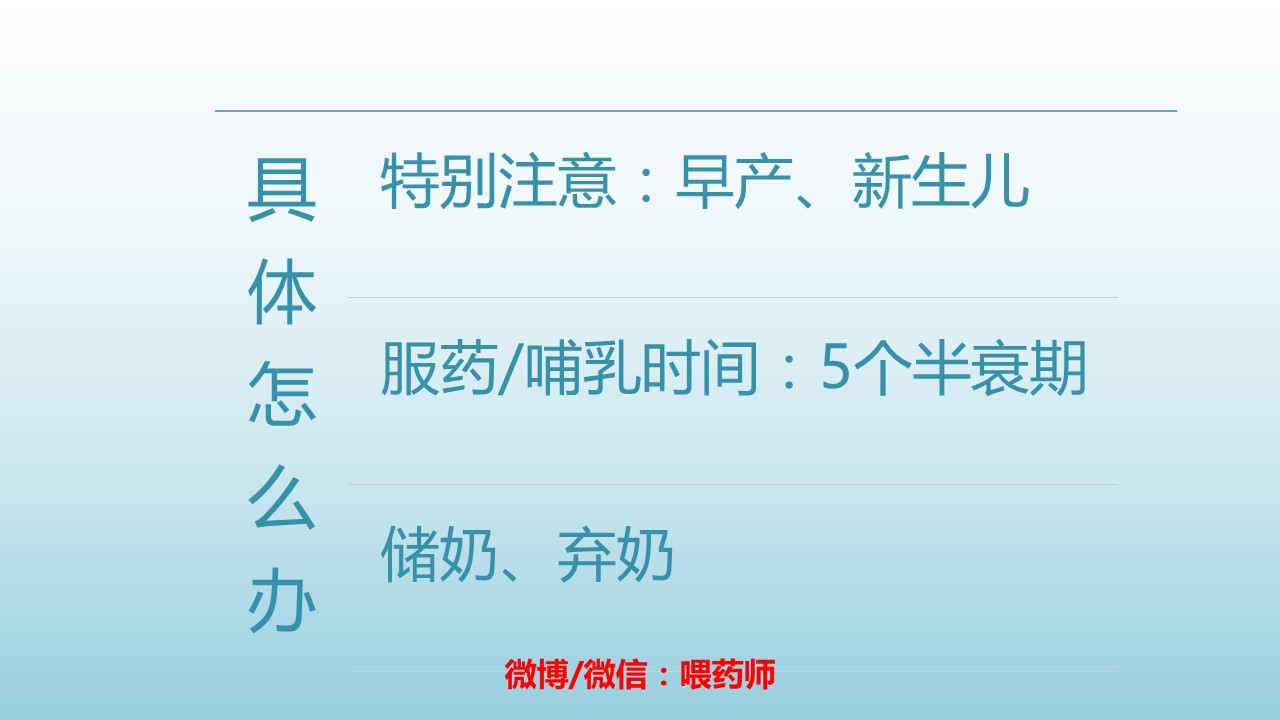 具体怎么办

特别注意：早产、新生儿

服药/哺乳时间：5个半衰期

储奶、弃奶

微博/微信：喂药师